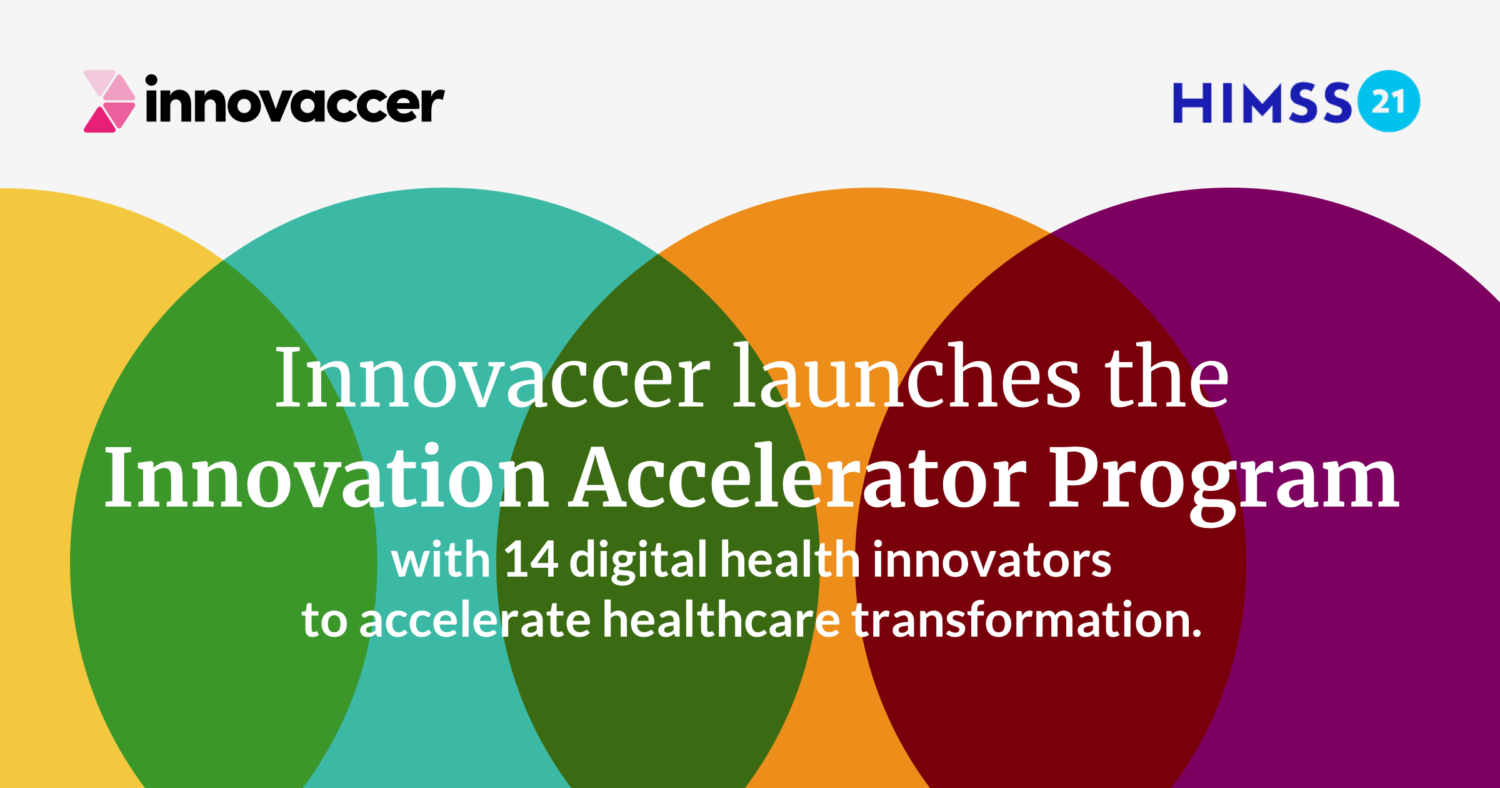 innovaccer

HIMSS 21

Innovaccer launches the Innovation Accelerator Program with 14 digital health innovators to accelerate healthcare transformation.